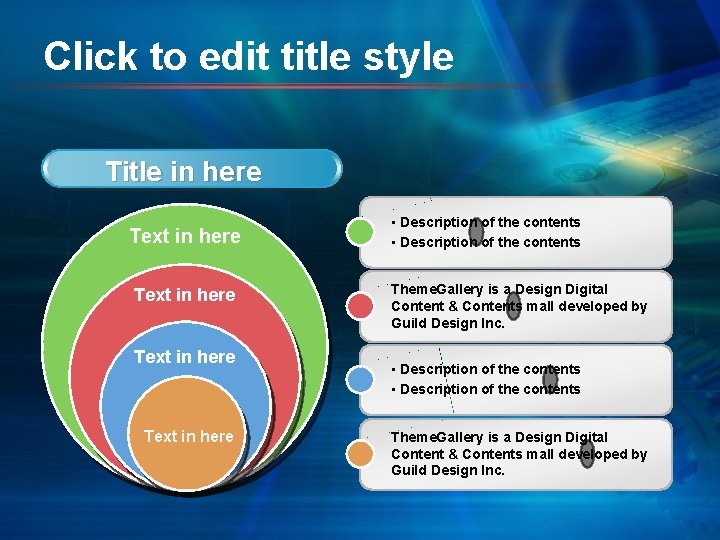 Click to edit title style

Title in here

Text in here

Text in here

Text in here

Text in here

▪ Description of the contents
▪ Description of the contents

ThemeGallery is a Design Digital Content & Contents mall developed by Guild Design Inc.

▪ Description of the contents
▪ Description of the contents

ThemeGallery is a Design Digital Content & Contents mall developed by Guild Design Inc.